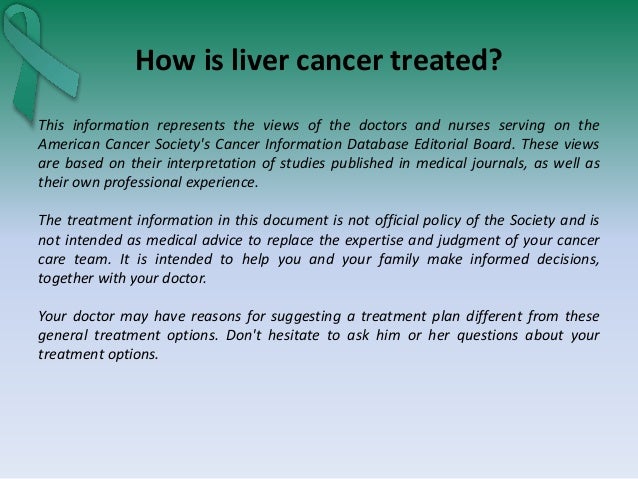 How is liver cancer treated?

This information represents the views of the doctors and nurses serving on the American Cancer Society's Cancer Information Database Editorial Board. These views are based on their interpretation of studies published in medical journals, as well as their own professional experience.

The treatment information in this document is not official policy of the Society and is not intended as medical advice to replace the expertise and judgment of your cancer care team. It is intended to help you and your family make informed decisions, together with your doctor.

Your doctor may have reasons for suggesting a treatment plan different from these general treatment options. Don't hesitate to ask him or her questions about your treatment options.